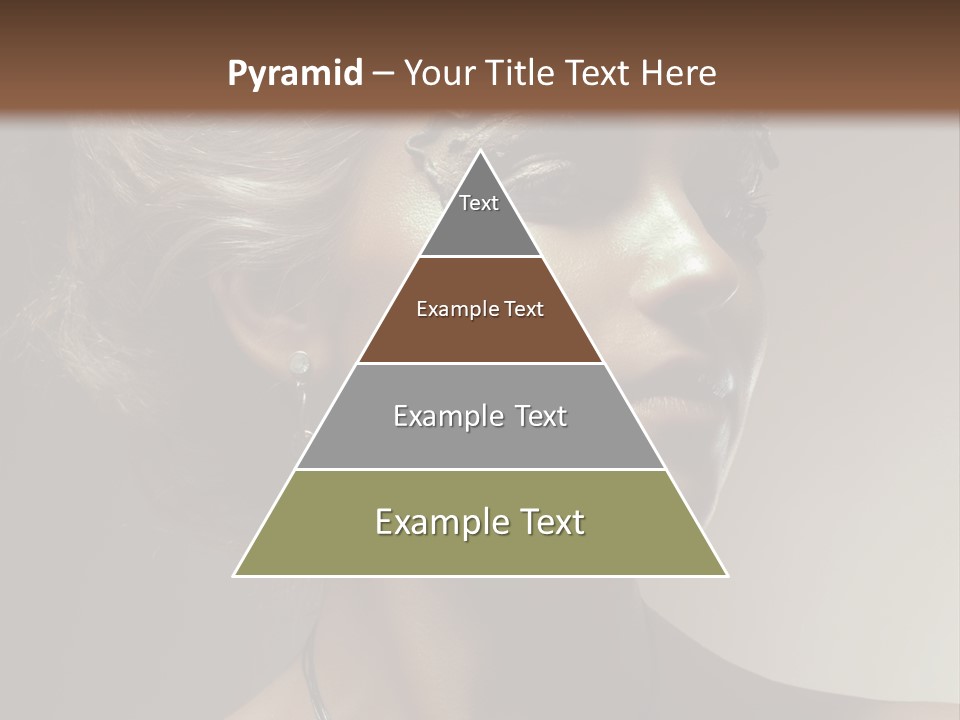 Pyramid – Your Title Text Here

Text

Example Text

Example Text

Example Text